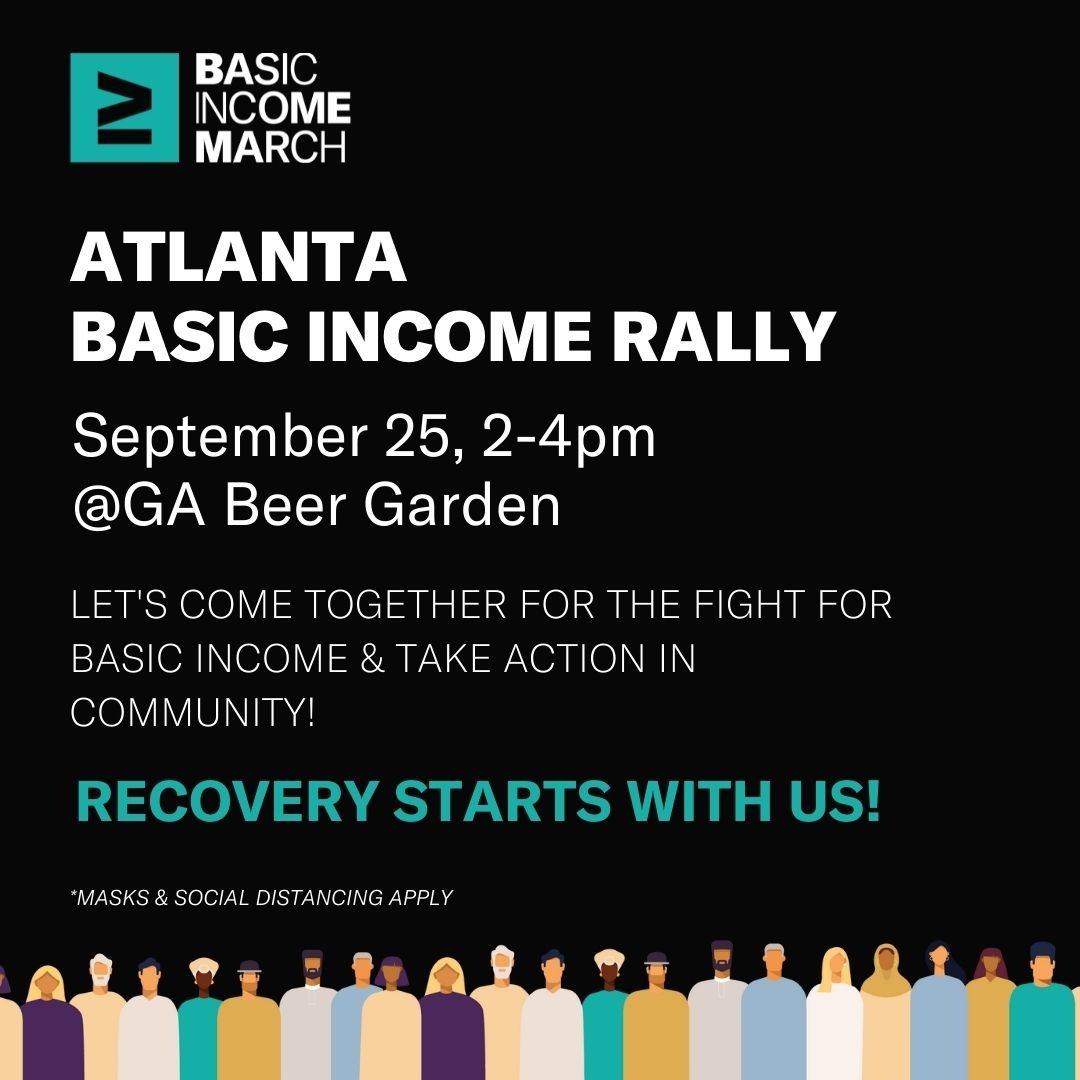 BASIC INCOME MARCH

ATLANTA
BASIC INCOME RALLY

September 25, 2-4pm
@GA Beer Garden

LET'S COME TOGETHER FOR THE FIGHT FOR BASIC INCOME & TAKE ACTION IN COMMUNITY!

RECOVERY STARTS WITH US!

*MASKS & SOCIAL DISTANCING APPLY